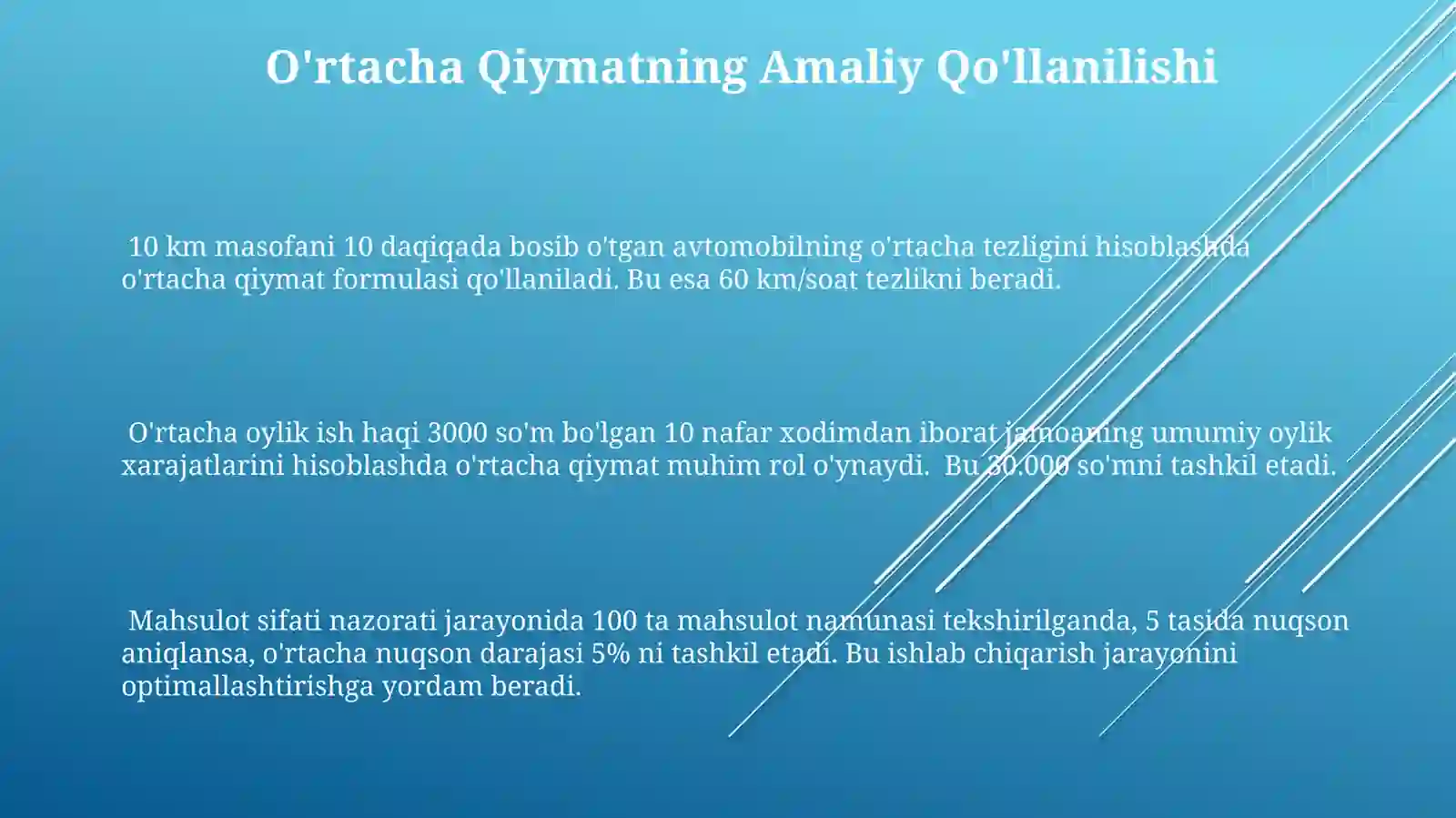 O'rtacha Qiymatning Amaliy Qo'llanilishi

10 km masofani 10 daqiqada bosib o'tgan avtomobilning o'rtacha tezligini hisoblashda o'rtacha qiymat formulasi qo'llaniladi. Bu esa 60 km/soat tezlikni beradi.

O'rtacha oylik ish haqi 3000 so'm bo'lgan 10 nafar xodimdan iborat jamoaning umumiy oylik xarajatlarini hisoblashda o'rtacha qiymat muhim rol o'ynaydi. Bu 30.000 so'mni tashkil etadi.

Mahsulot sifati nazorati jarayonida 100 ta mahsulot namunasi tekshirilganda, 5 tasida nuqson aniqlansa, o'rtacha nuqson darajasi 5% ni tashkil etadi. Bu ishlab chiqarish jarayonini optimallashtirishga yordam beradi.